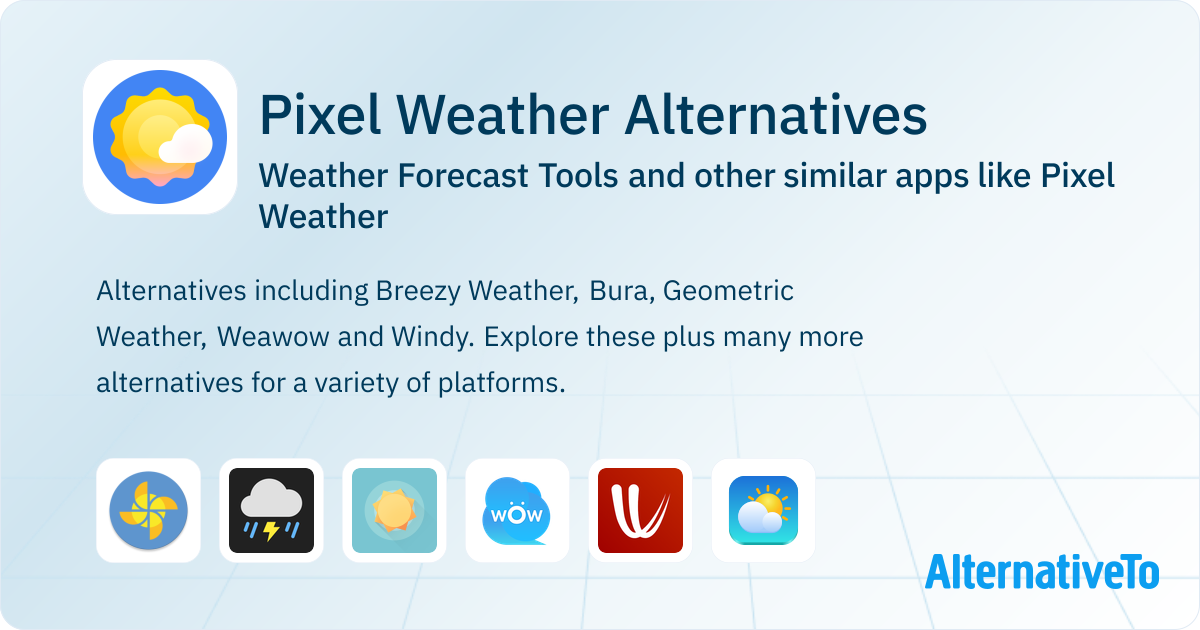 Pixel Weather Alternatives

Weather Forecast Tools and other similar apps like Pixel Weather

Alternatives including Breezy Weather, Bura, Geometric Weather, Weawow and Windy. Explore these plus many more alternatives for a variety of platforms.

wow

AlternativeTo